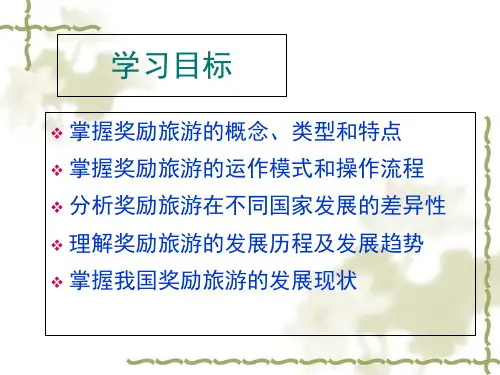 学习目标

❖ 掌握奖励旅游的概念、类型和特点
❖ 掌握奖励旅游的运作模式和操作流程
❖ 分析奖励旅游在不同国家发展的差异性
❖ 理解奖励旅游的发展历程及发展趋势
❖ 掌握我国奖励旅游的发展现状